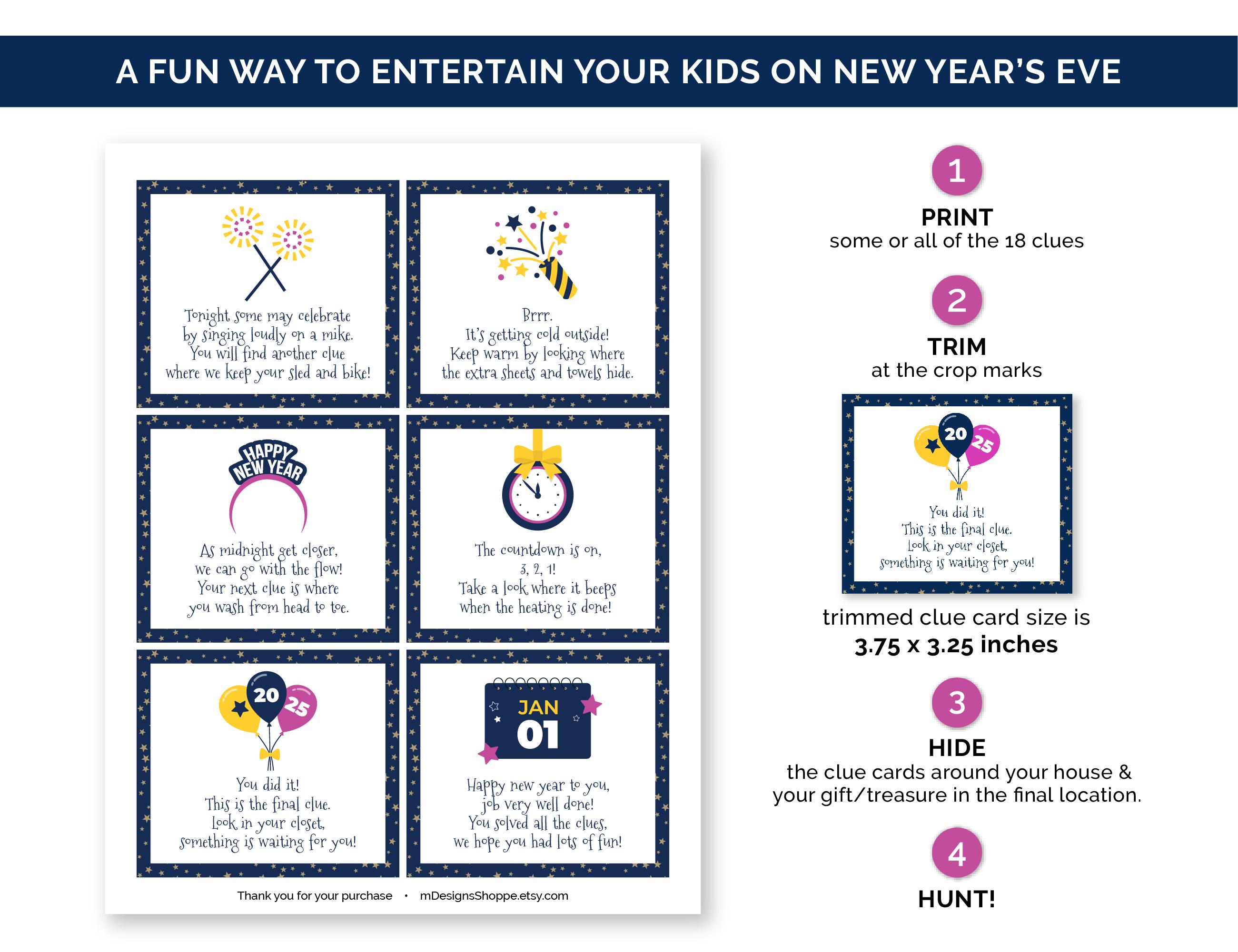 A FUN WAY TO ENTERTAIN YOUR KIDS ON NEW YEAR'S EVE

Tonight some may celebrate
by singing loudly on a mike.
You will find another clue
where we keep your sled and bike!

Brrr.
It's getting cold outside!
Keep warm by looking where
the extra sheets and towels hide.

HAPPY NEW YEAR

As midnight get closer,
we can go with the flow!
Your next clue is where
you wash from head to toe.

The countdown is on,
3, 2, 1!
Take a look where it beeps
when the heating is done!

20 25

You did it!
This is the final clue.
Look in your closet,
something is waiting for you!

JAN 01

Happy new year to you,
job very well done!
You solved all the clues,
we hope you had lots of fun!

Thank you for your purchase • mDesignsShoppe.etsy.com

1
PRINT
some or all of the 18 clues

2
TRIM
at the crop marks

20 25

You did it!
This is the final clue.
Look in your closet,
something is waiting for you!

trimmed clue card size is
3.75 x 3.25 inches

3
HIDE
the clue cards around your house & your gift/treasure in the final location.

4
HUNT!